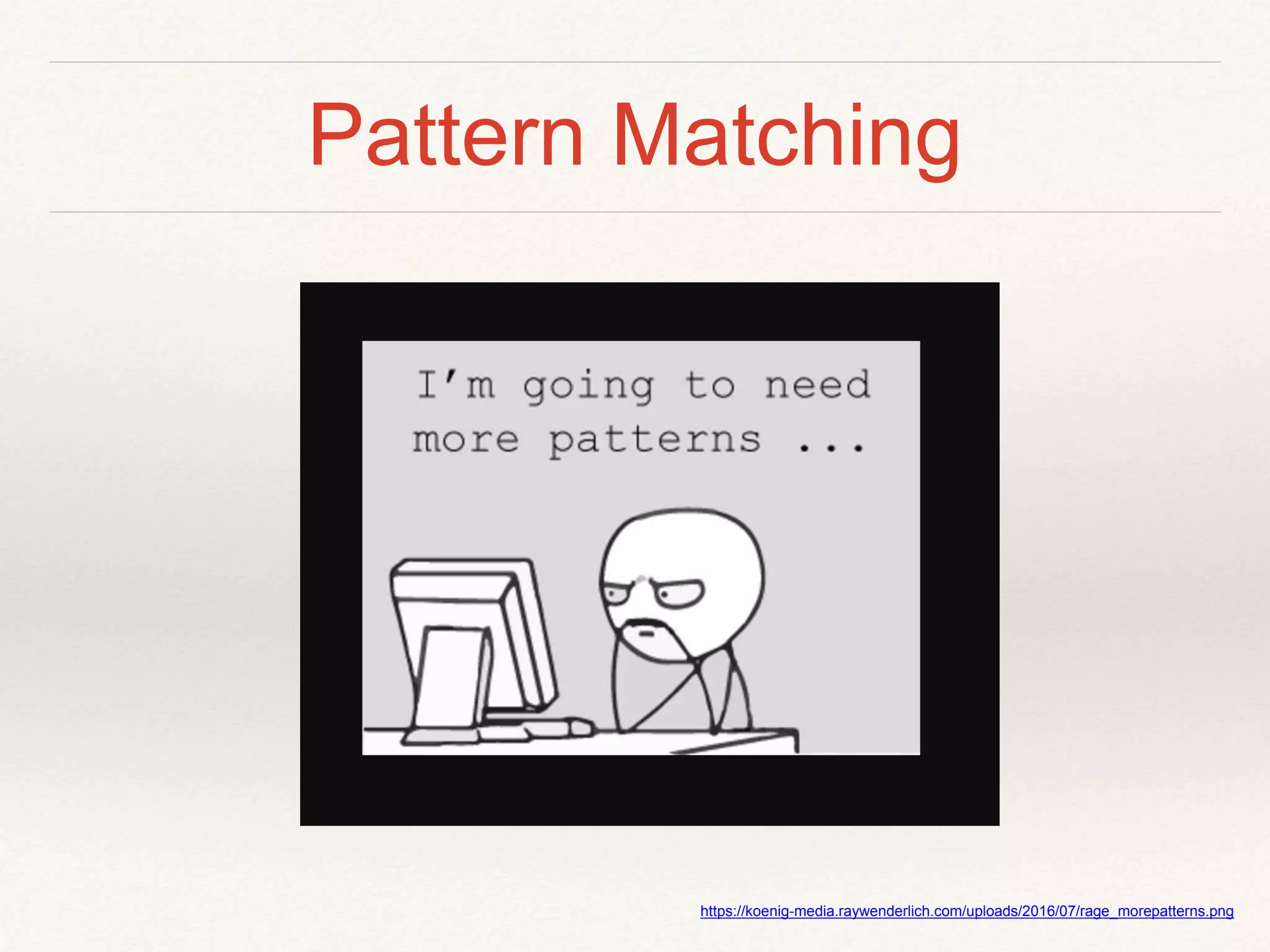 Pattern Matching

I'm going to need more patterns ...

https://koenig-media.raywenderlich.com/uploads/2016/07/rage_morepatterns.png